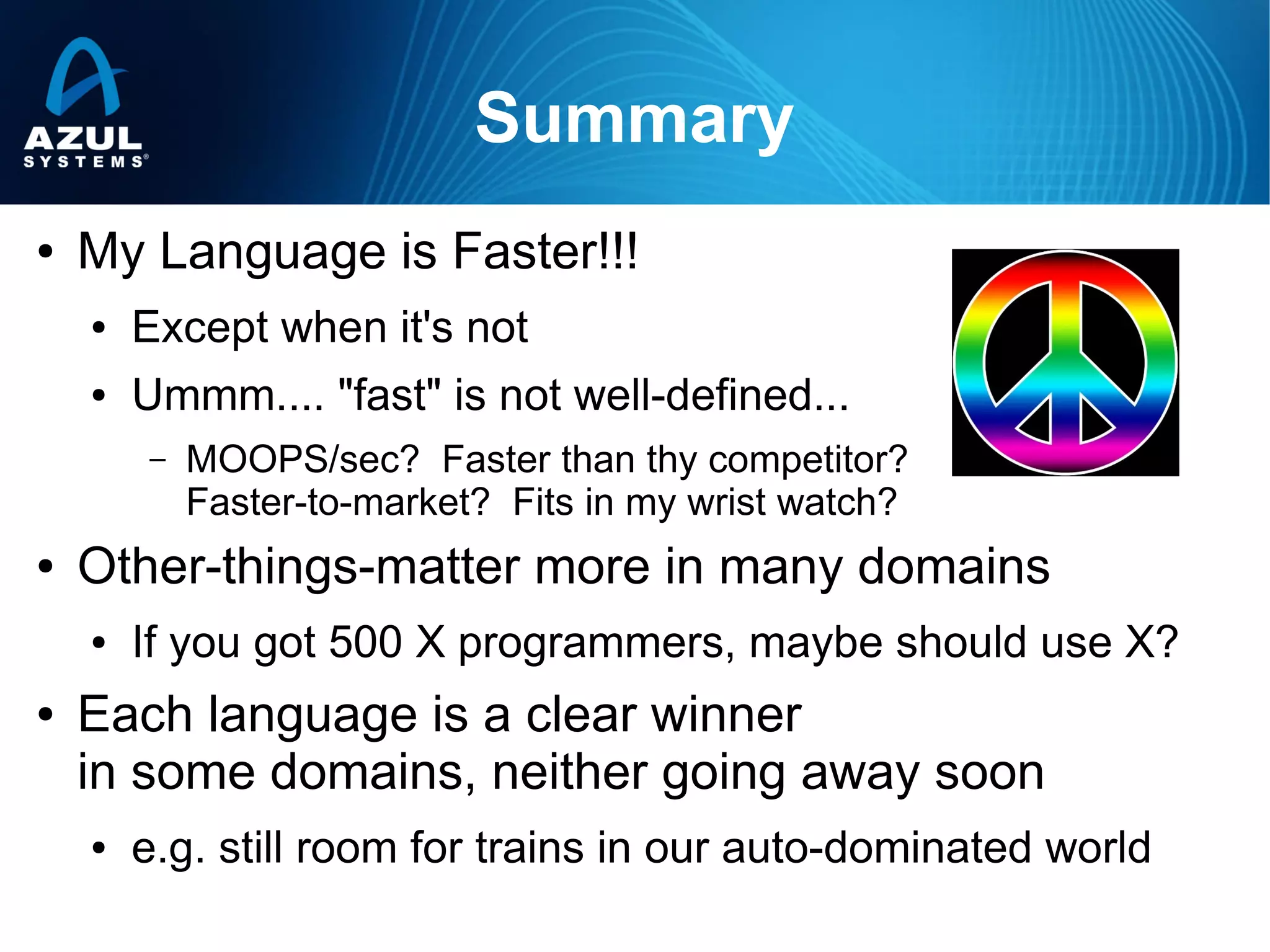 AZUL
SYSTEMS®

Summary

• My Language is Faster!!!
  • Except when it's not
  • Ummm.... "fast" is not well-defined...
    – MOOPS/sec? Faster than thy competitor? Faster-to-market? Fits in my wrist watch?
• Other-things-matter more in many domains
  • If you got 500 X programmers, maybe should use X?
• Each language is a clear winner in some domains, neither going away soon
  • e.g. still room for trains in our auto-dominated world